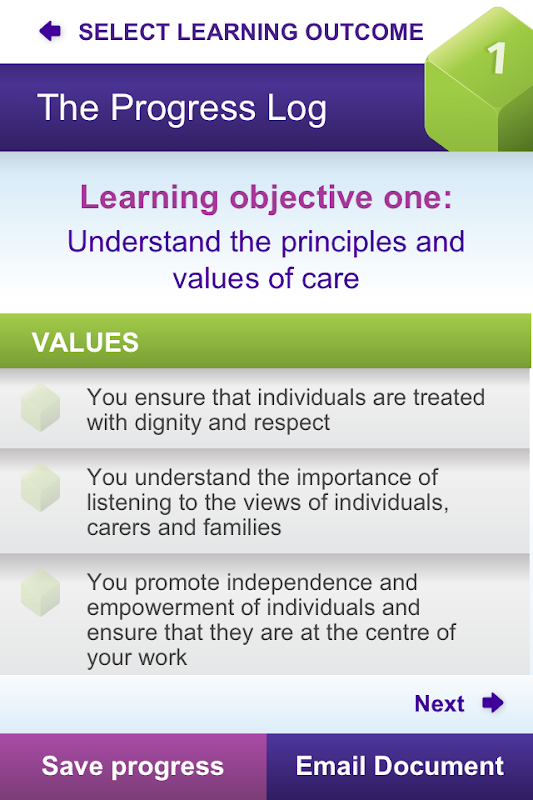 SELECT LEARNING OUTCOME

1

The Progress Log

Learning objective one:
Understand the principles and values of care

VALUES

You ensure that individuals are treated with dignity and respect

You understand the importance of listening to the views of individuals, carers and families

You promote independence and empowerment of individuals and ensure that they are at the centre of your work

Next

Save progress

Email Document